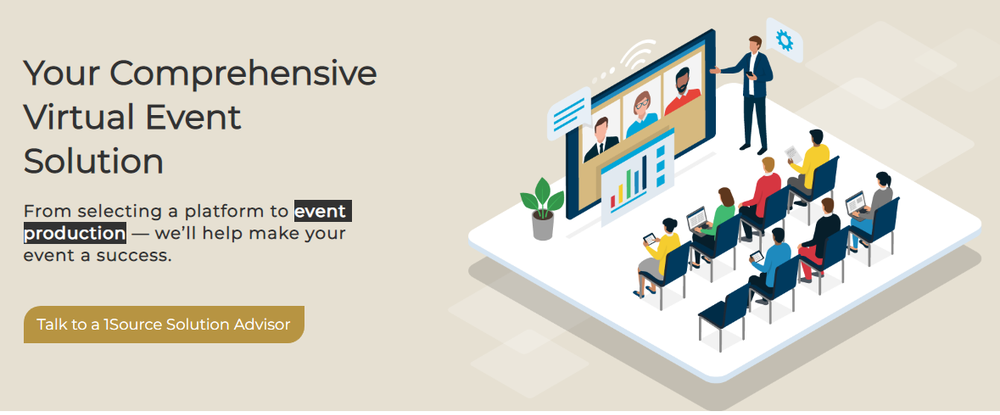 Your Comprehensive Virtual Event Solution

From selecting a platform to event production — we'll help make your event a success.

Talk to a 1Source Solution Advisor